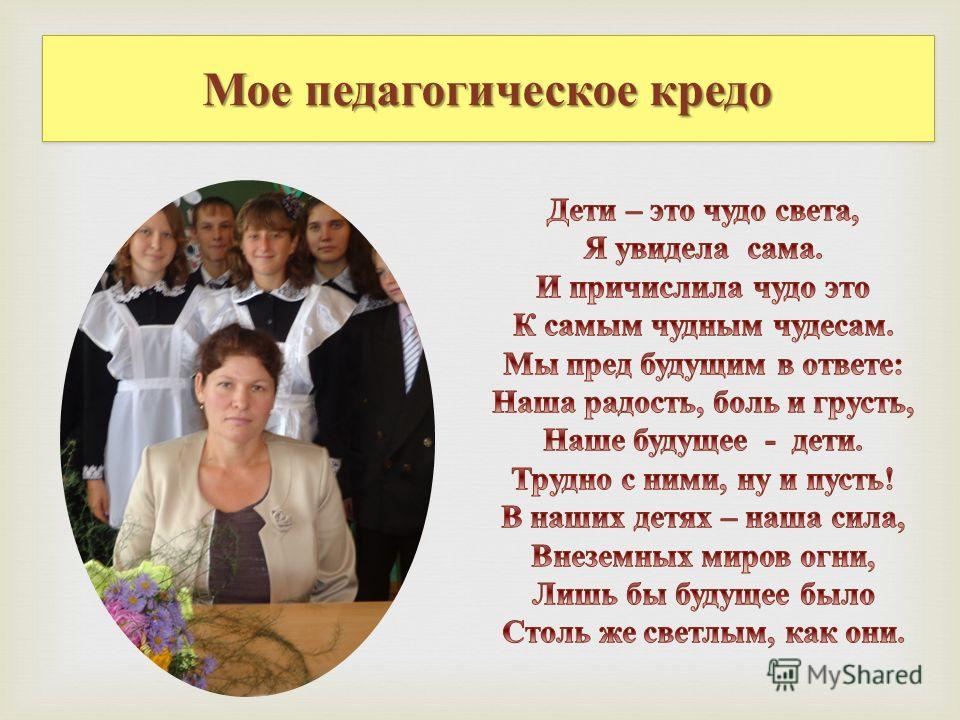 Мое педагогическое кредо

Дети – это чудо света,
Я увидела сама.
И причислила чудо это
К самым чудным чудесам.
Мы пред будущим в ответе:
Наша радость, боль и грусть,
Наше будущее - дети.
Трудно с ними, ну и пусть!
В наших детях – наша сила,
Внеземных миров огни,
Лишь бы будущее было
Столь же светлым, как они.

MyShared